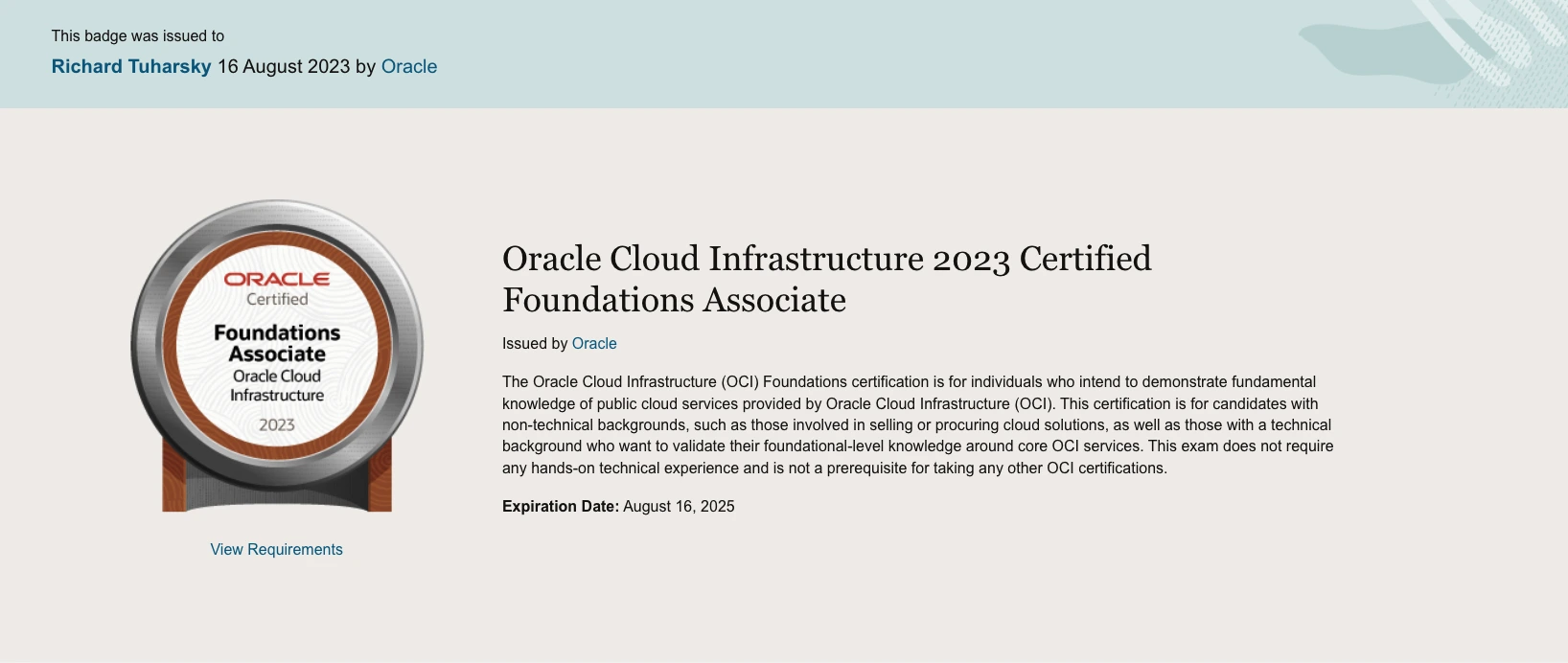 This badge was issued to

Richard Tuharsky 16 August 2023 by Oracle

ORACLE
Certified
Foundations Associate
Oracle Cloud Infrastructure
2023

View Requirements

Oracle Cloud Infrastructure 2023 Certified Foundations Associate

Issued by Oracle

The Oracle Cloud Infrastructure (OCI) Foundations certification is for individuals who intend to demonstrate fundamental knowledge of public cloud services provided by Oracle Cloud Infrastructure (OCI). This certification is for candidates with non-technical backgrounds, such as those involved in selling or procuring cloud solutions, as well as those with a technical background who want to validate their foundational-level knowledge around core OCI services. This exam does not require any hands-on technical experience and is not a prerequisite for taking any other OCI certifications.

Expiration Date: August 16, 2025